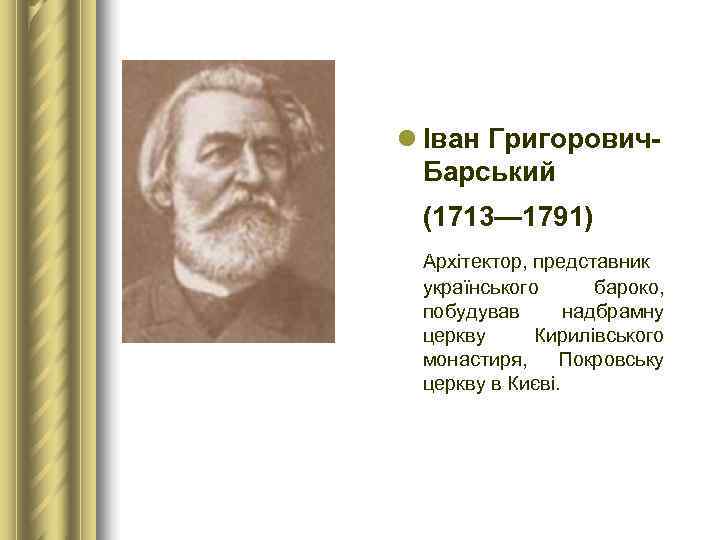 Іван Григорович-Барський

(1713—1791)

Архітектор, представник українського бароко, побудував надбрамну церкву Кирилівського монастиря, Покровську церкву в Києві.